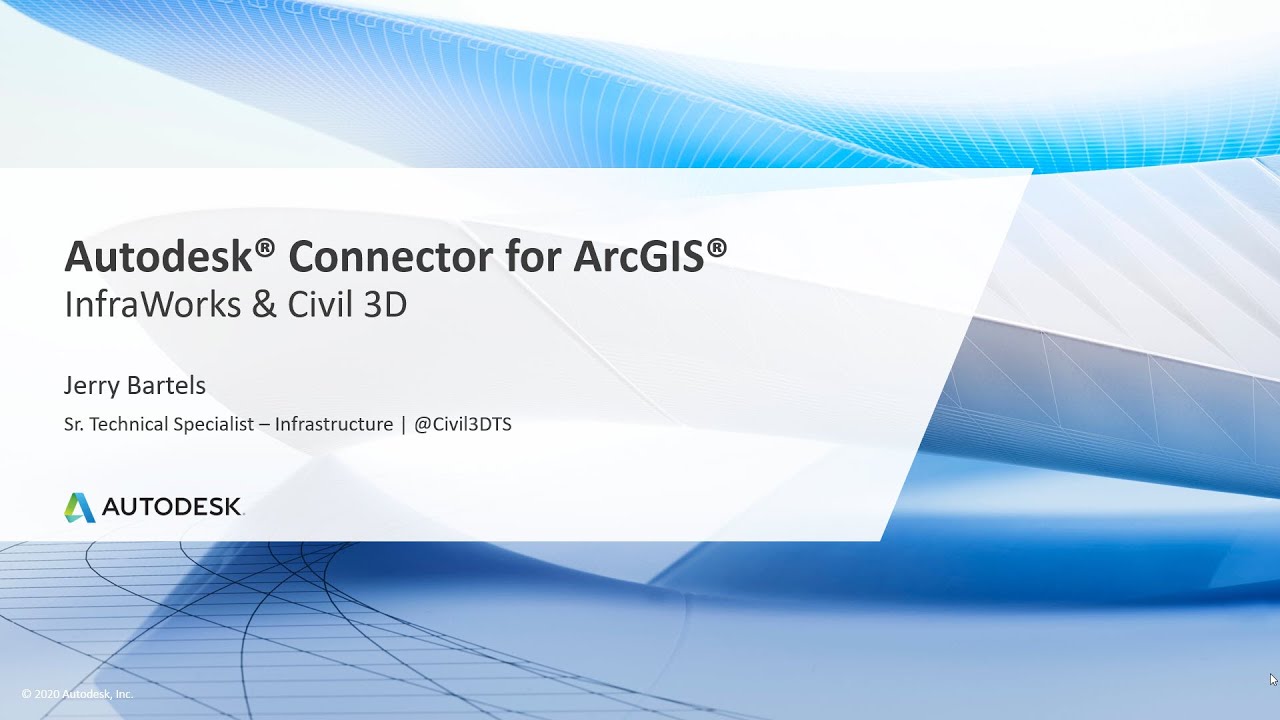 Autodesk® Connector for ArcGIS®
InfraWorks & Civil 3D

Jerry Bartels

Sr. Technical Specialist – Infrastructure | @Civil3DTS

AUTODESK.

© 2020 Autodesk, Inc.